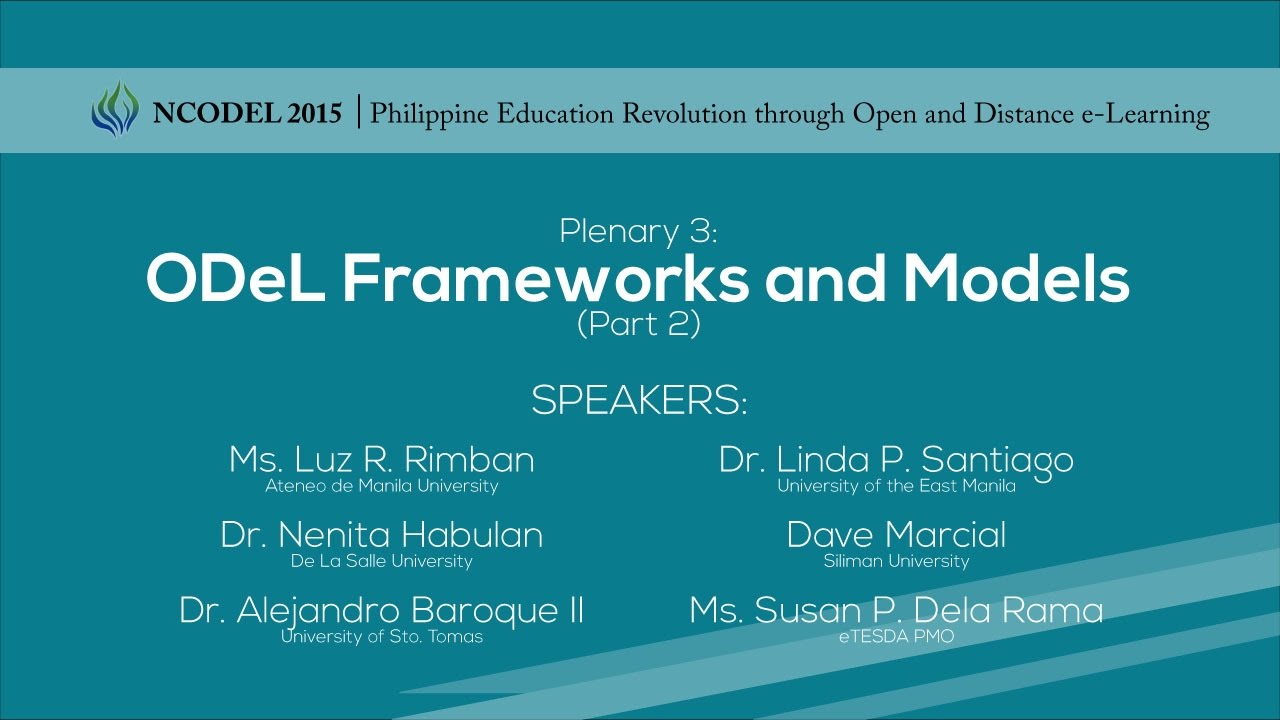 NCODEL 2015 | Philippine Education Revolution through Open and Distance e-Learning

Plenary 3:
ODeL Frameworks and Models
(Part 2)

SPEAKERS:

Ms. Luz R. Rimban
Ateneo de Manila University

Dr. Nenita Habulan
De La Salle University

Dr. Alejandro Baroque II
University of Sto. Tomas

Dr. Linda P. Santiago
University of the East Manila

Dave Marcial
Siliman University

Ms. Susan P. Dela Rama
eTESDA PMO